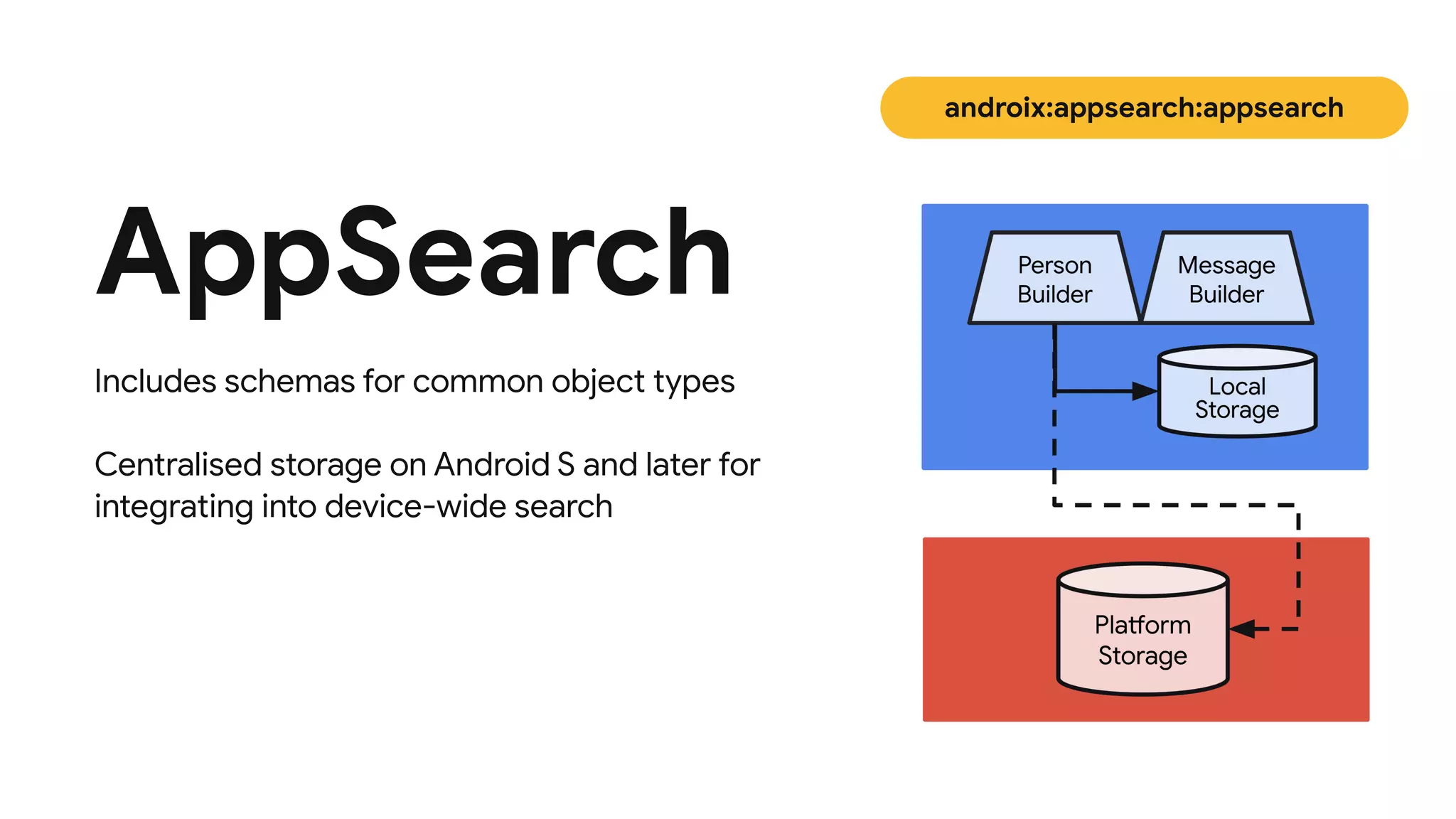 androix:appsearch:appsearch

AppSearch

Includes schemas for common object types

Centralised storage on Android S and later for integrating into device-wide search

Person Builder

Message Builder

Local Storage

Platform Storage